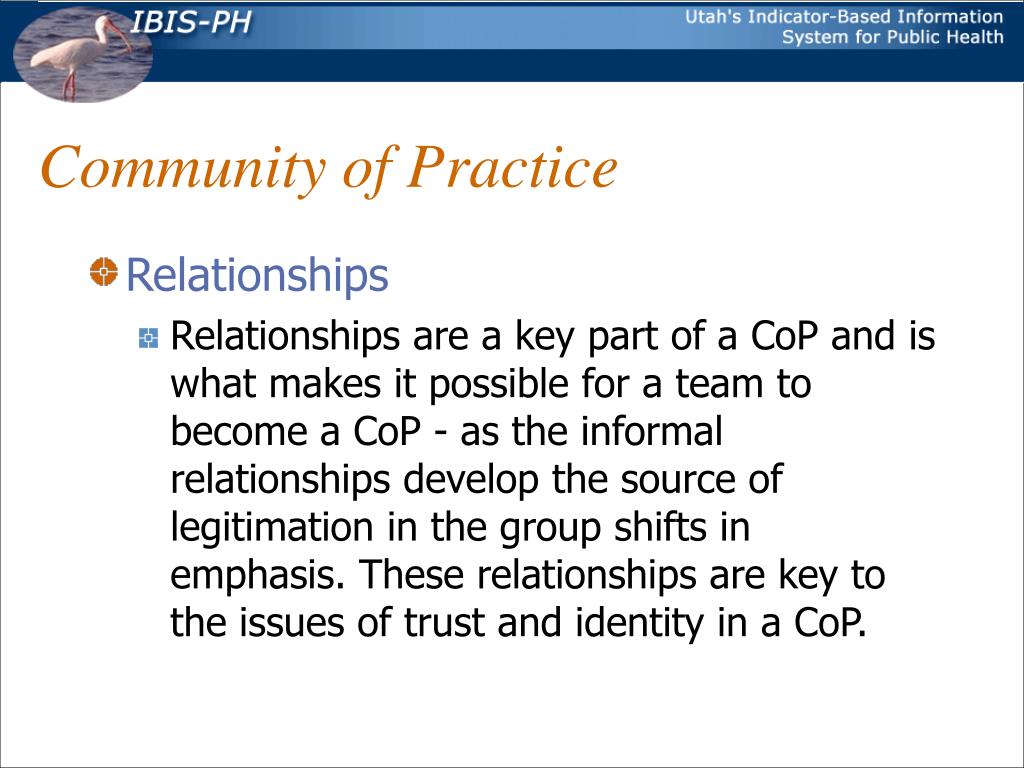 IBIS-PH

Utah's Indicator-Based Information System for Public Health

Community of Practice

Relationships

Relationships are a key part of a CoP and is what makes it possible for a team to become a CoP - as the informal relationships develop the source of legitimation in the group shifts in emphasis. These relationships are key to the issues of trust and identity in a CoP.